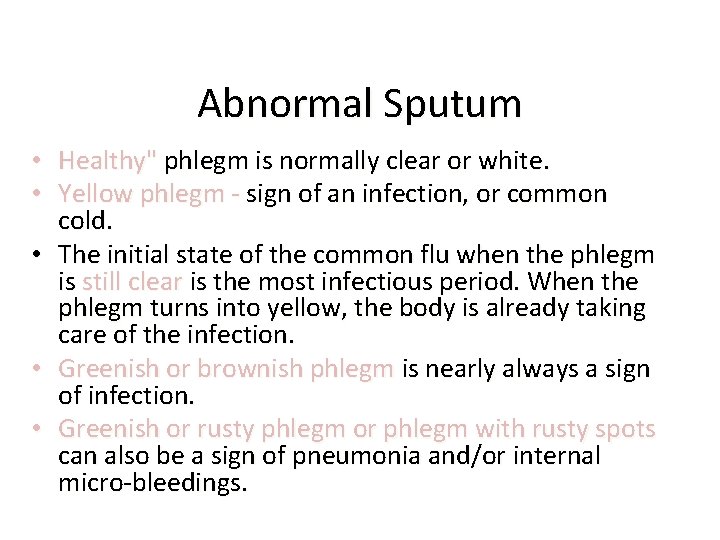 Abnormal Sputum

• Healthy" phlegm is normally clear or white.
• Yellow phlegm - sign of an infection, or common cold.
• The initial state of the common flu when the phlegm is still clear is the most infectious period. When the phlegm turns into yellow, the body is already taking care of the infection.
• Greenish or brownish phlegm is nearly always a sign of infection.
• Greenish or rusty phlegm or phlegm with rusty spots can also be a sign of pneumonia and/or internal micro-bleedings.